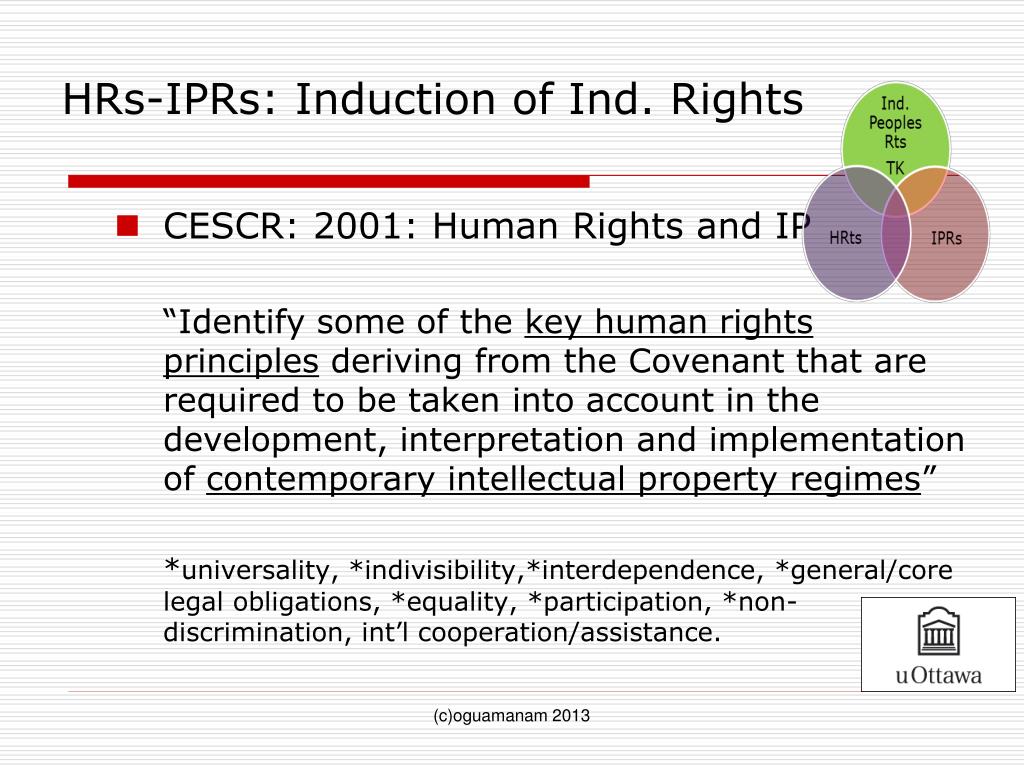 HRs-IPRs: Induction of Ind. Rights

Ind. Peoples Rts TK

HRts

IPRs

CESCR: 2001: Human Rights and IP

“Identify some of the key human rights principles deriving from the Covenant that are required to be taken into account in the development, interpretation and implementation of contemporary intellectual property regimes”

*universality, *indivisibility,*interdependence, *general/core legal obligations, *equality, *participation, *non-discrimination, int’l cooperation/assistance.

uOttawa

(c)oguamanam 2013